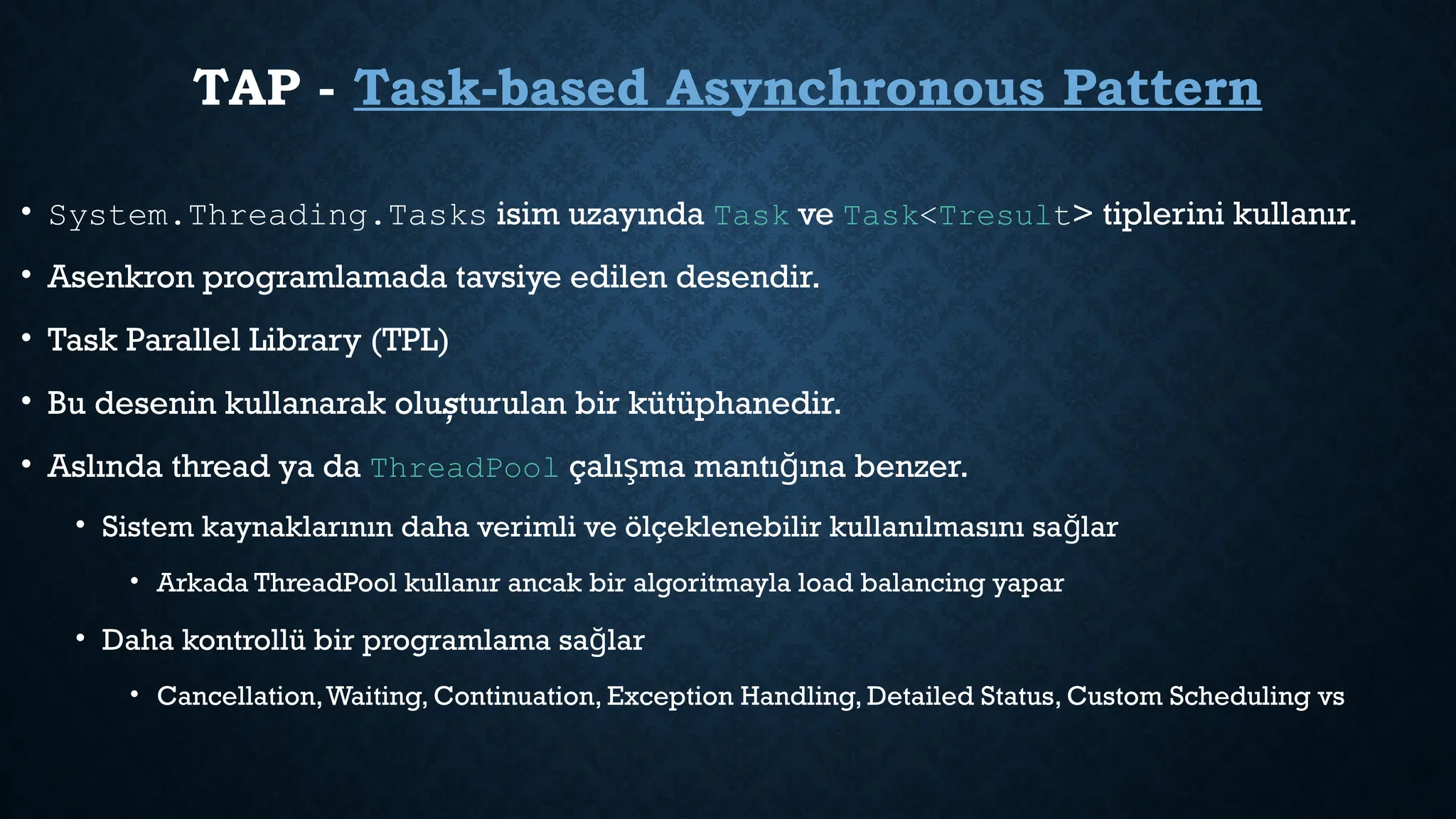 TAP - Task-based Asynchronous Pattern

• System.Threading.Tasks isim uzayında Task ve Task<Tresult> tiplerini kullanır.

• Asenkron programlamada tavsiye edilen desendir.

• Task Parallel Library (TPL)

• Bu desenin kullanarak oluşturulan bir kütüphanedir.

• Aslında thread ya da ThreadPool çalışma mantığına benzer.

• Sistem kaynaklarının daha verimli ve ölçeklenebilir kullanılmasını sağlar

• Arkada ThreadPool kullanır ancak bir algoritmayla load balancing yapar

• Daha kontrollü bir programlama sağlar

• Cancellation, Waiting, Continuation, Exception Handling, Detailed Status, Custom Scheduling vs